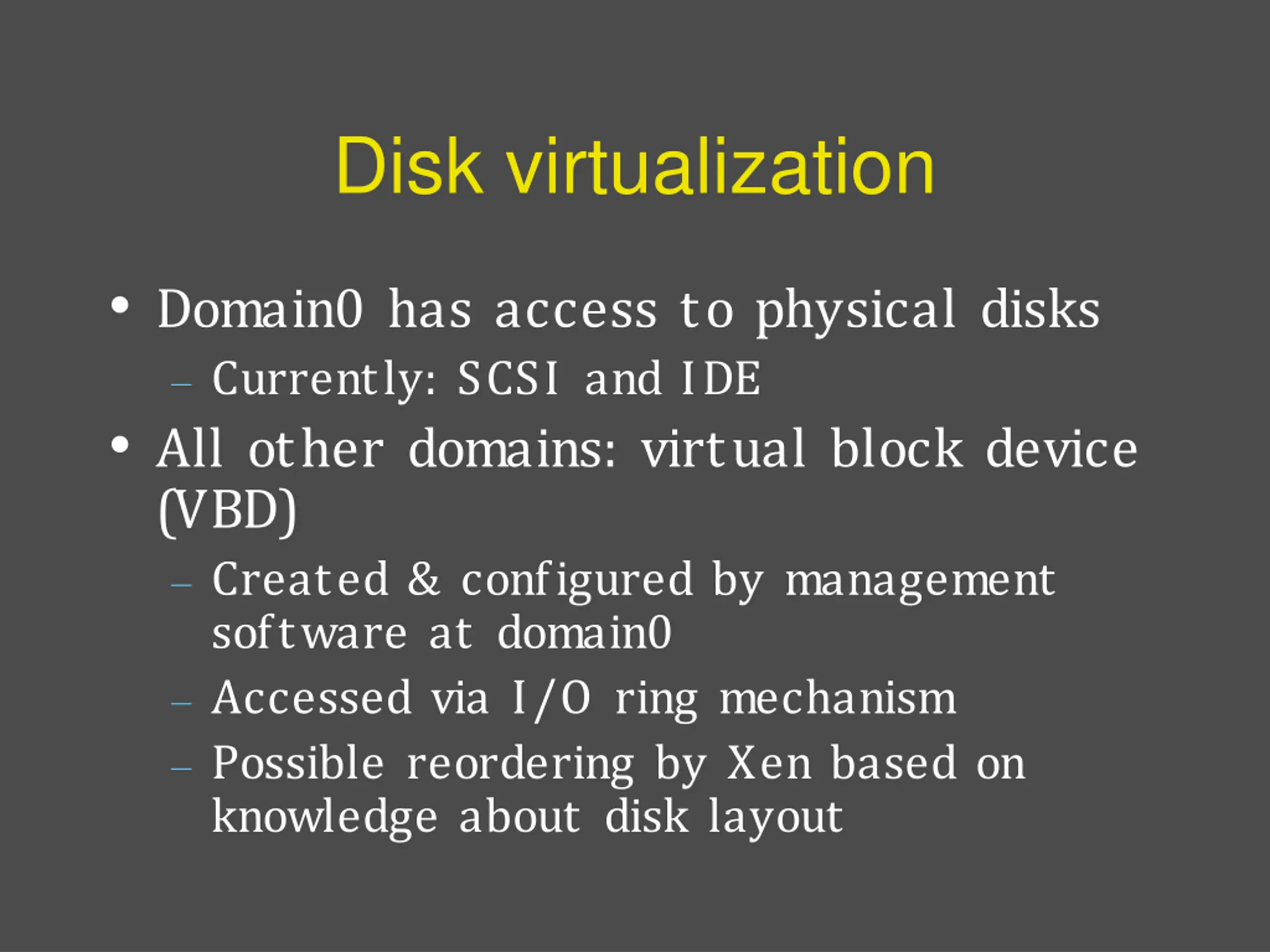 Disk virtualization

• Domain0 has access to physical disks
  – Currently: SCSI and IDE
• All other domains: virtual block device (VBD)
  – Created & configured by management software at domain0
  – Accessed via I/O ring mechanism
  – Possible reordering by Xen based on knowledge about disk layout